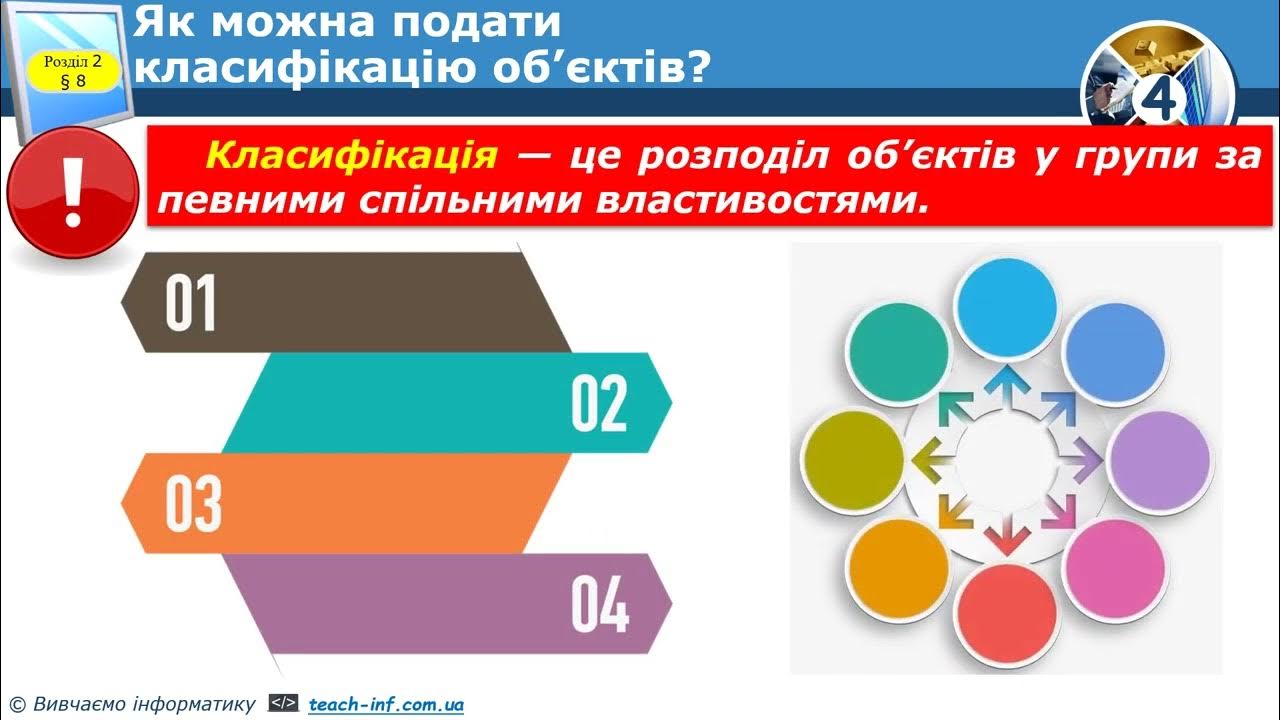 Розділ 2
§ 8

Як можна подати класифікацію об'єктів?

4

!

Класифікація — це розподіл об'єктів у групи за певними спільними властивостями.

01

02

03

04

© Вивчаємо інформатику </> teach-inf.com.ua